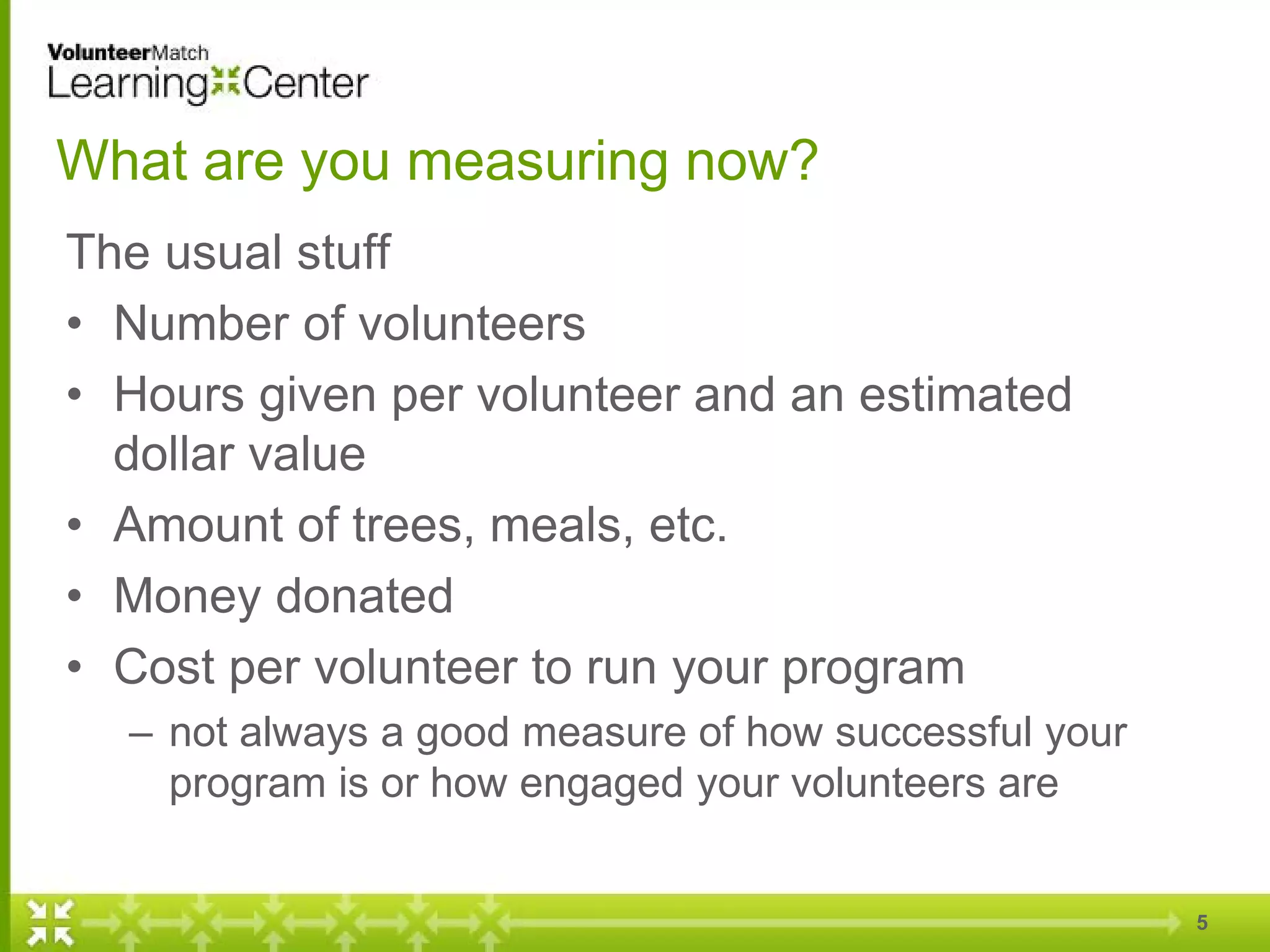 VolunteerMatch
Learning Center

What are you measuring now?

The usual stuff

• Number of volunteers
• Hours given per volunteer and an estimated dollar value
• Amount of trees, meals, etc.
• Money donated
• Cost per volunteer to run your program
  – not always a good measure of how successful your program is or how engaged your volunteers are

5